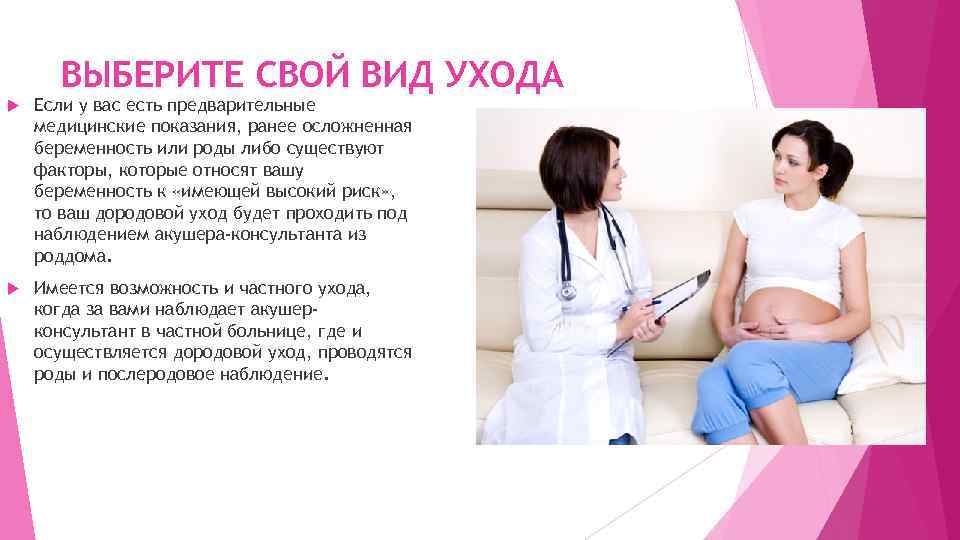 ВЫБЕРИТЕ СВОЙ ВИД УХОДА

Если у вас есть предварительные медицинские показания, ранее осложненная беременность или роды либо существуют факторы, которые относят вашу беременность к «имеющей высокий риск», то ваш дородовой уход будет проходить под наблюдением акушера-консультанта из роддома.

Имеется возможность и частного ухода, когда за вами наблюдает акушер-консультант в частной больнице, где и осуществляется дородовой уход, проводятся роды и послеродовое наблюдение.